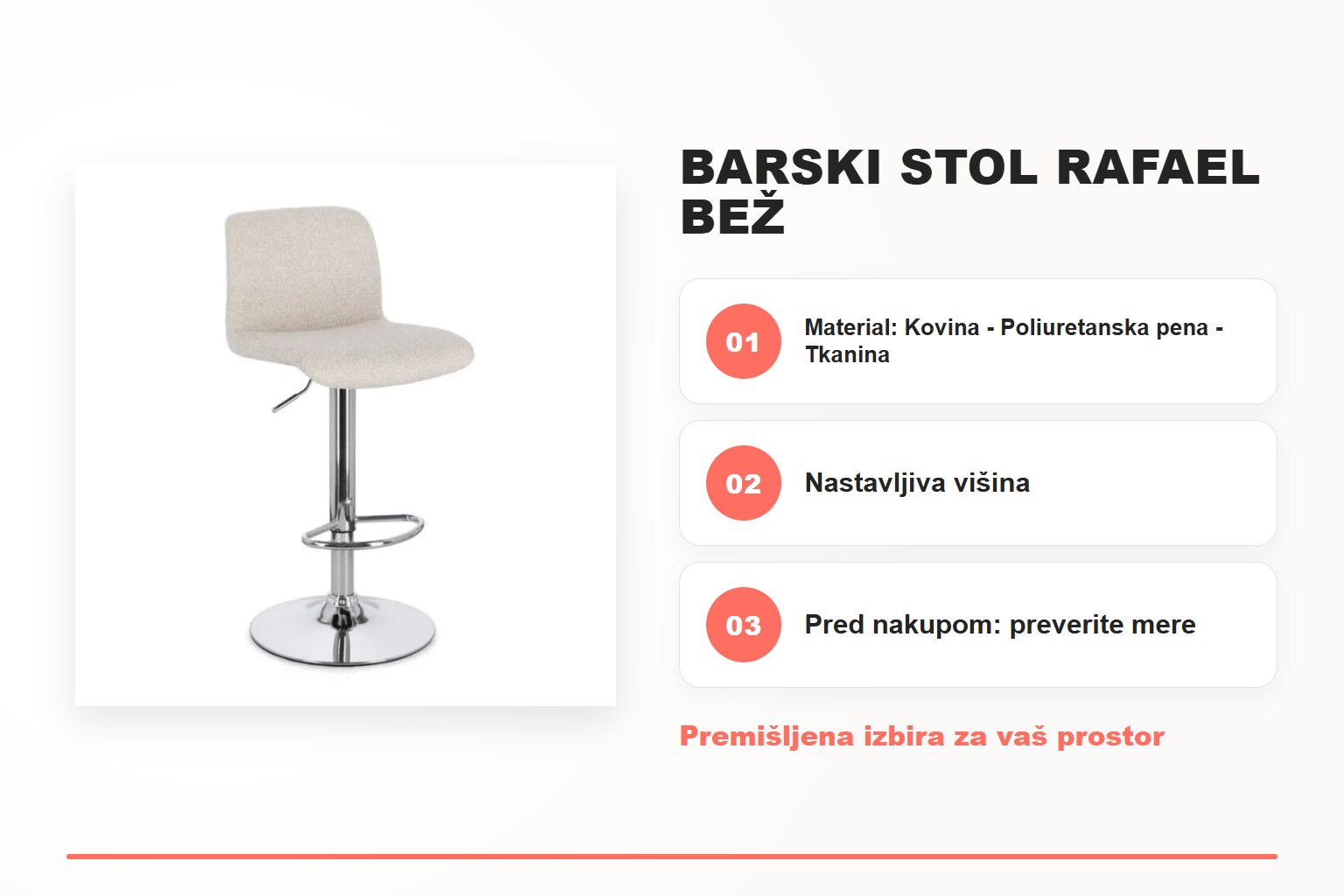 BARSKI STOL RAFAEL BEŽ

01

Material: Kovina - Poliuretanska pena - Tkanina

02

Nastavljiva višina

03

Pred nakupom: preverite mere

Premišljena izbira za vaš prostor